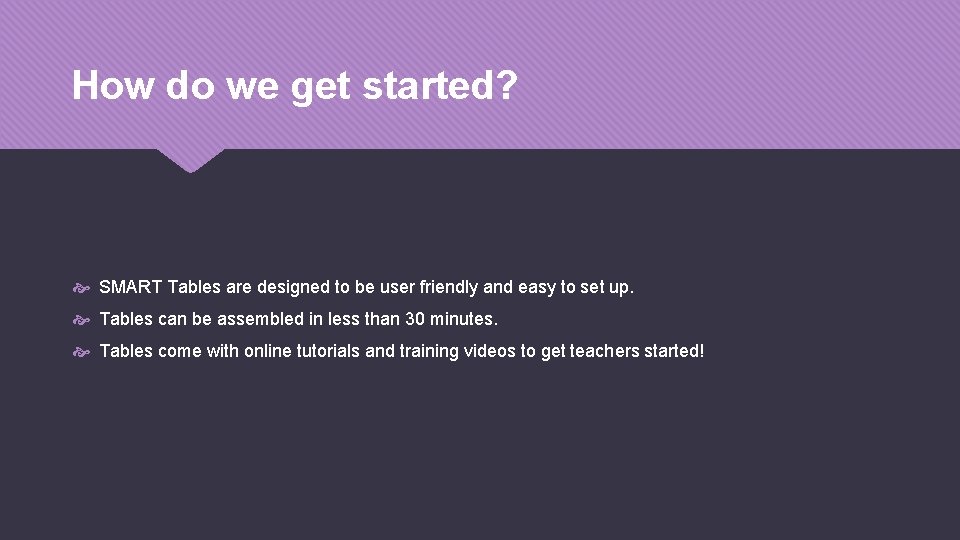 How do we get started?

SMART Tables are designed to be user friendly and easy to set up.

Tables can be assembled in less than 30 minutes.

Tables come with online tutorials and training videos to get teachers started!